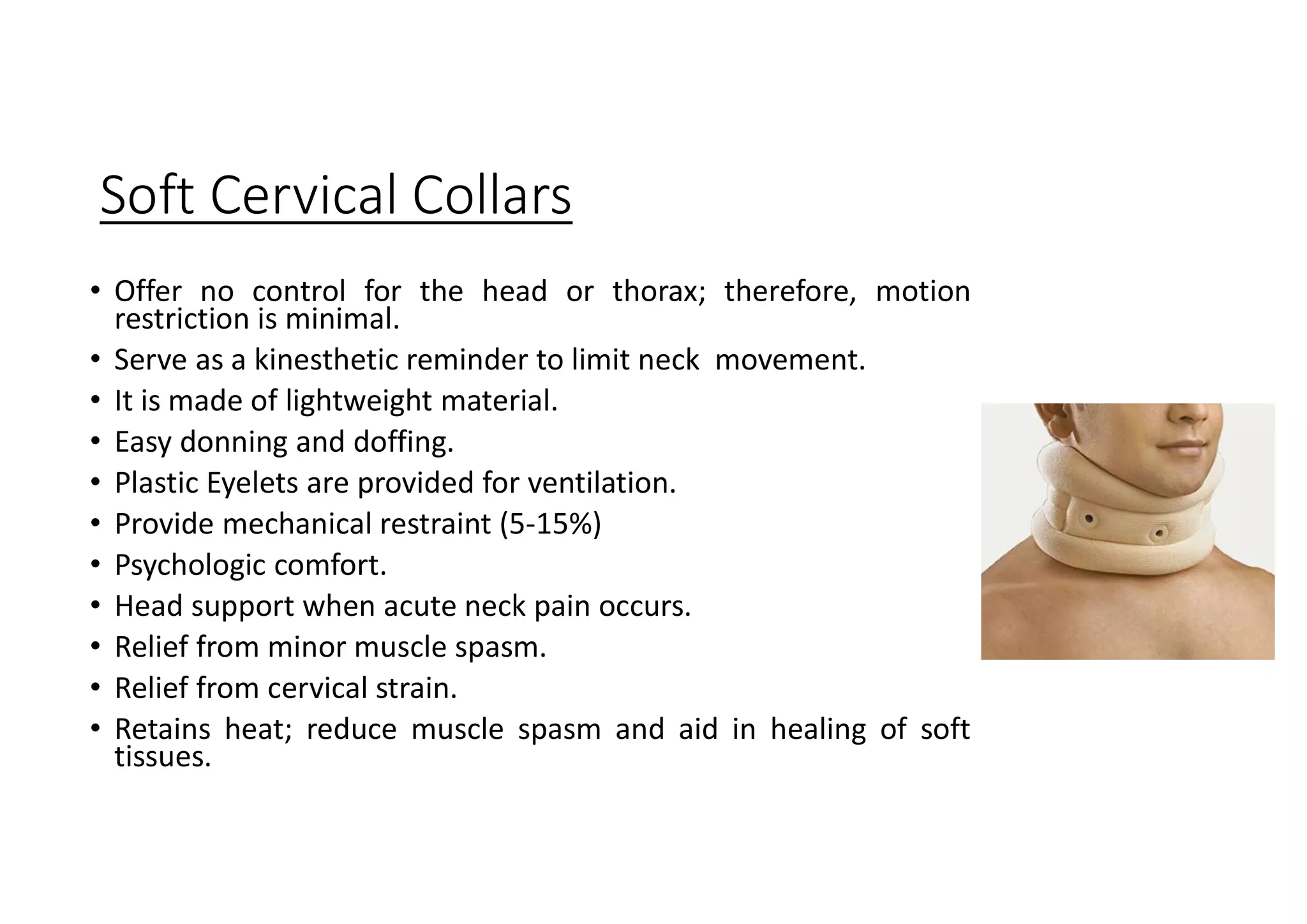 Soft Cervical Collars

• Offer no control for the head or thorax; therefore, motion restriction is minimal.
• Serve as a kinesthetic reminder to limit neck movement.
• It is made of lightweight material.
• Easy donning and doffing.
• Plastic Eyelets are provided for ventilation.
• Provide mechanical restraint (5-15%)
• Psychologic comfort.
• Head support when acute neck pain occurs.
• Relief from minor muscle spasm.
• Relief from cervical strain.
• Retains heat; reduce muscle spasm and aid in healing of soft tissues.